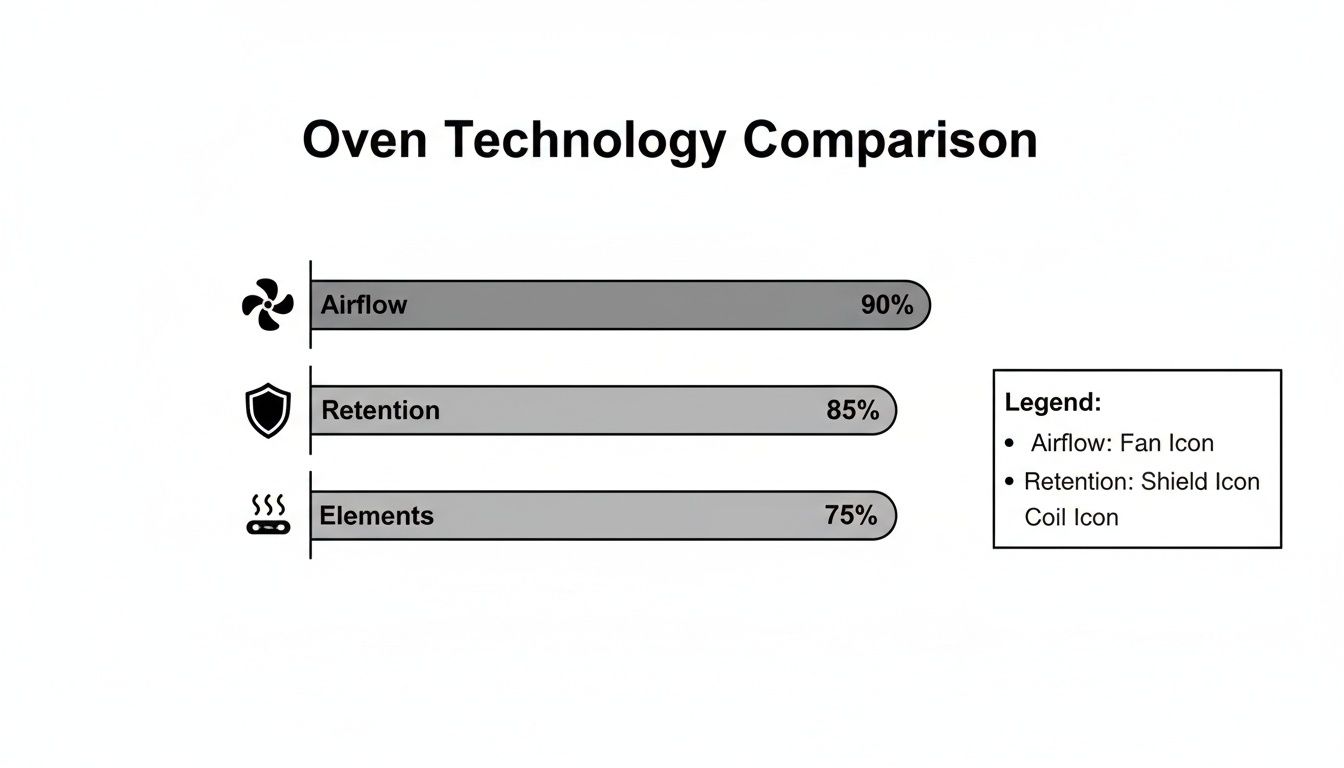 Oven Technology Comparison

Airflow 90%

Retention 85%

Elements 75%

Legend:
• Airflow: Fan Icon
• Retention: Shield Icon
Coil Icon